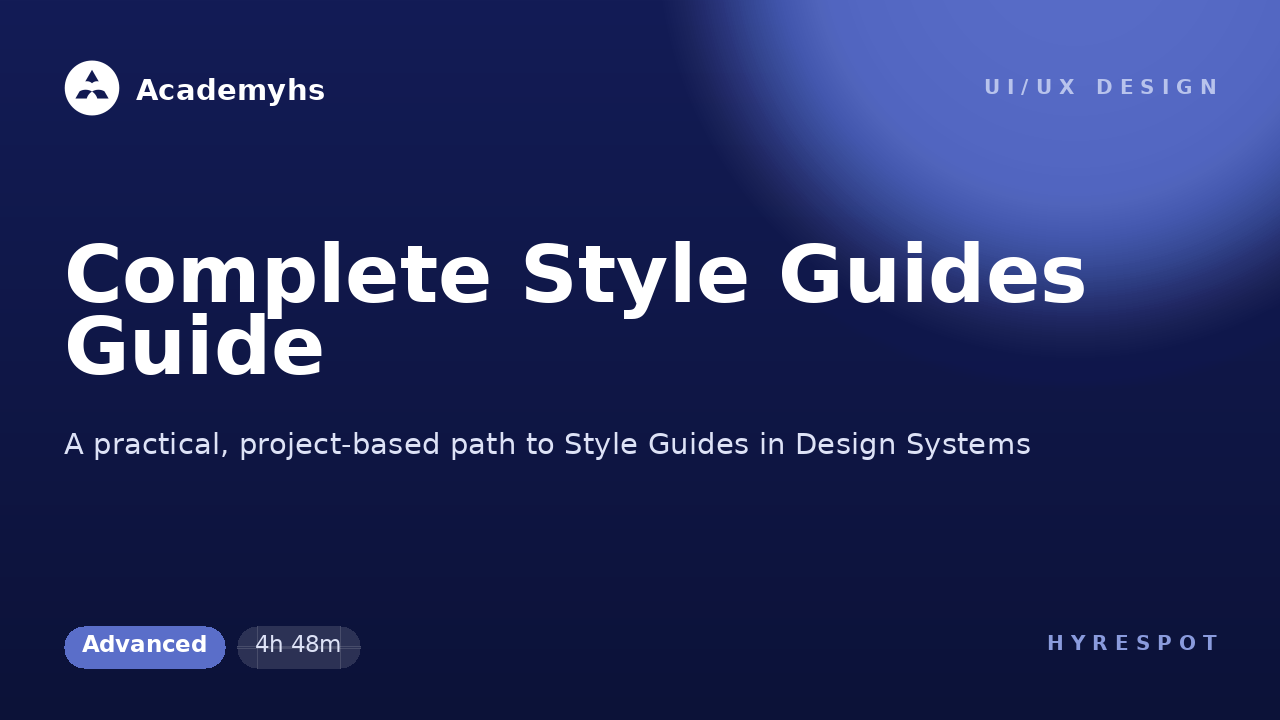 Academyhs

UI/UX DESIGN

Complete Style Guides Guide

A practical, project-based path to Style Guides in Design Systems

Advanced

4h 48m

HYRESPOT